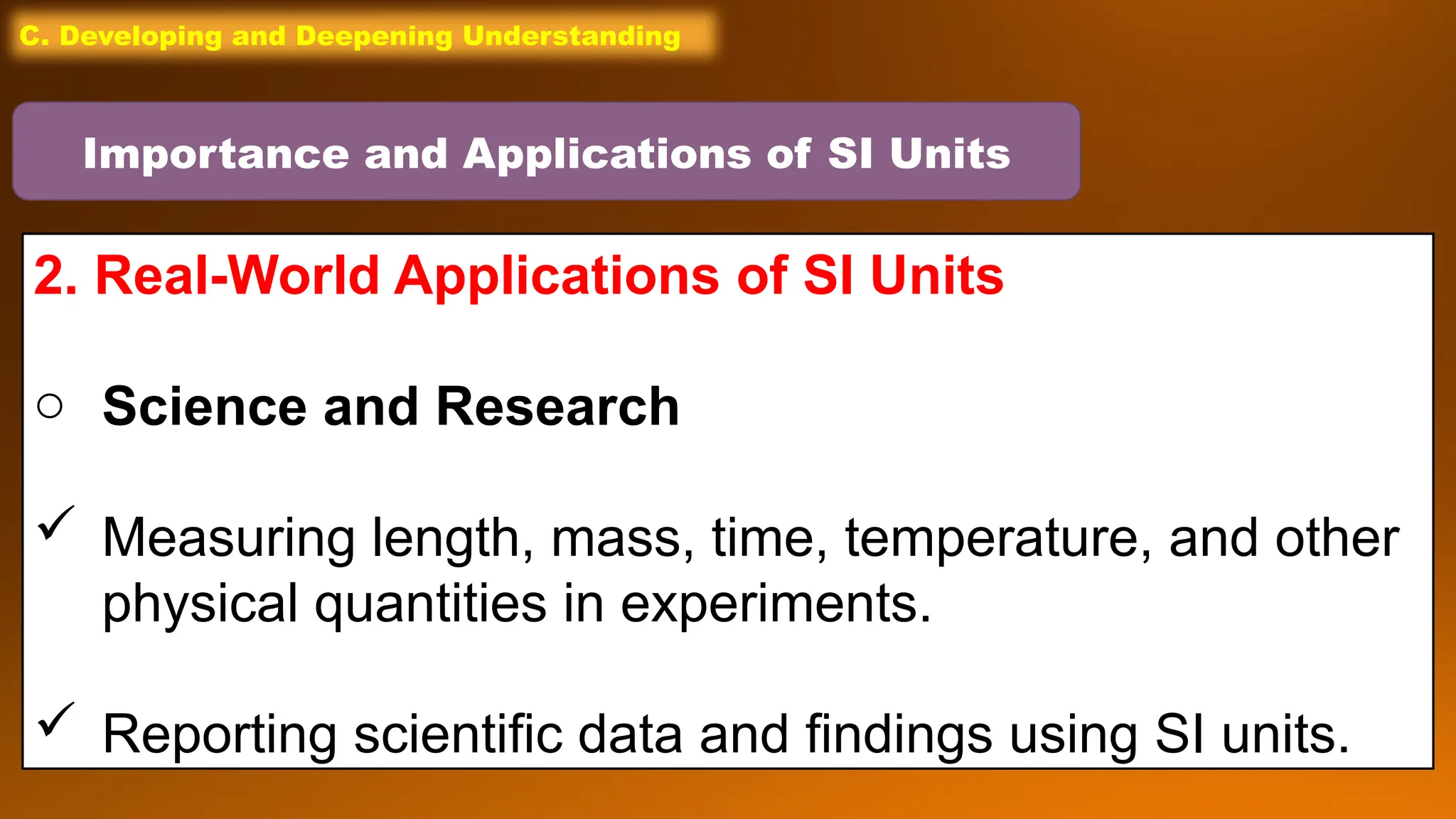 C. Developing and Deepening Understanding

Importance and Applications of SI Units

2. Real-World Applications of SI Units

○ Science and Research

✓ Measuring length, mass, time, temperature, and other physical quantities in experiments.

✓ Reporting scientific data and findings using SI units.